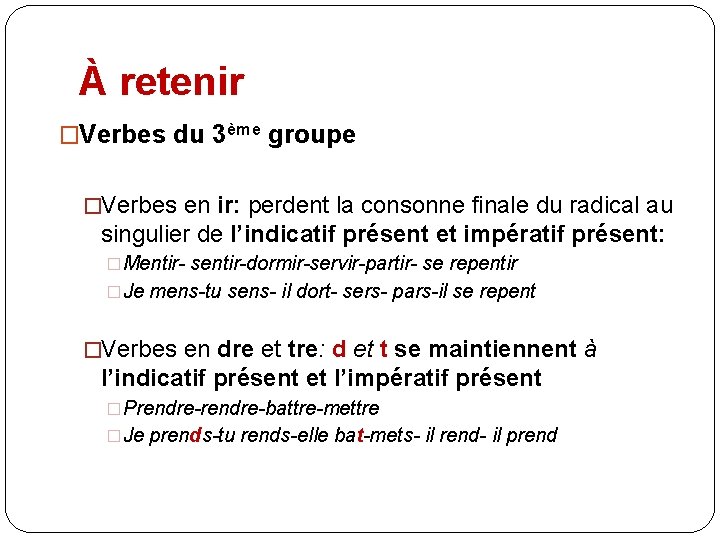 À retenir

□Verbes du 3ème groupe

□Verbes en ir: perdent la consonne finale du radical au singulier de l'indicatif présent et impératif présent:

□Mentir- sentir-dormir-servir-partir- se repentir

□Je mens-tu sens- il dort- sers- pars-il se repent

□Verbes en dre et tre: d et t se maintiennent à l'indicatif présent et l'impératif présent

□Prendre-rendre-battre-mettre

□Je prends-tu rends-elle bat-mets- il rend- il prend